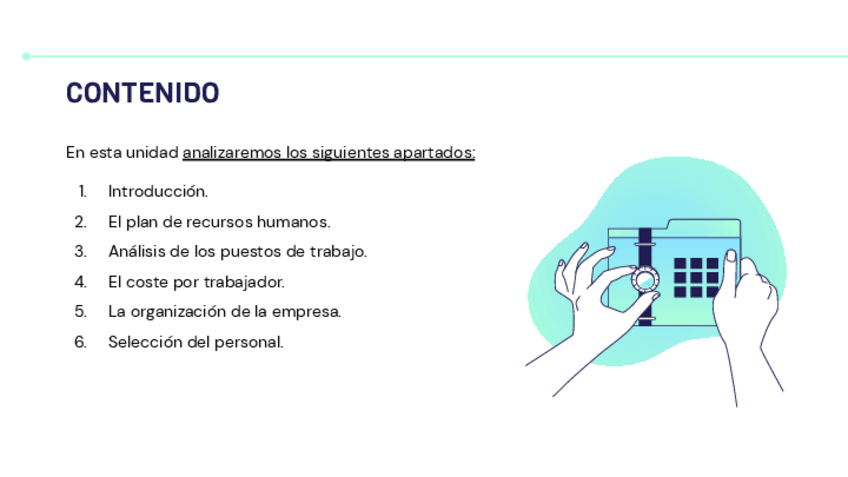 CONTENIDO

En esta unidad analizaremos los siguientes apartados:

1. Introducción.
2. El plan de recursos humanos.
3. Análisis de los puestos de trabajo.
4. El coste por trabajador.
5. La organización de la empresa.
6. Selección del personal.